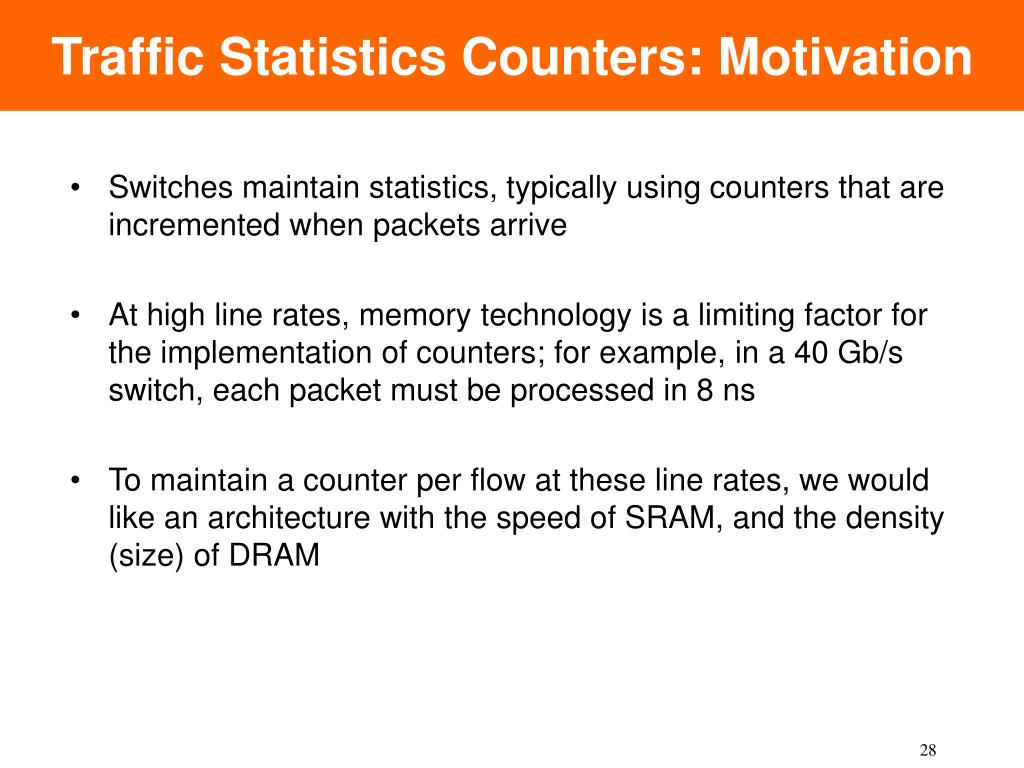 Traffic Statistics Counters: Motivation

• Switches maintain statistics, typically using counters that are incremented when packets arrive

• At high line rates, memory technology is a limiting factor for the implementation of counters; for example, in a 40 Gb/s switch, each packet must be processed in 8 ns

• To maintain a counter per flow at these line rates, we would like an architecture with the speed of SRAM, and the density (size) of DRAM

28